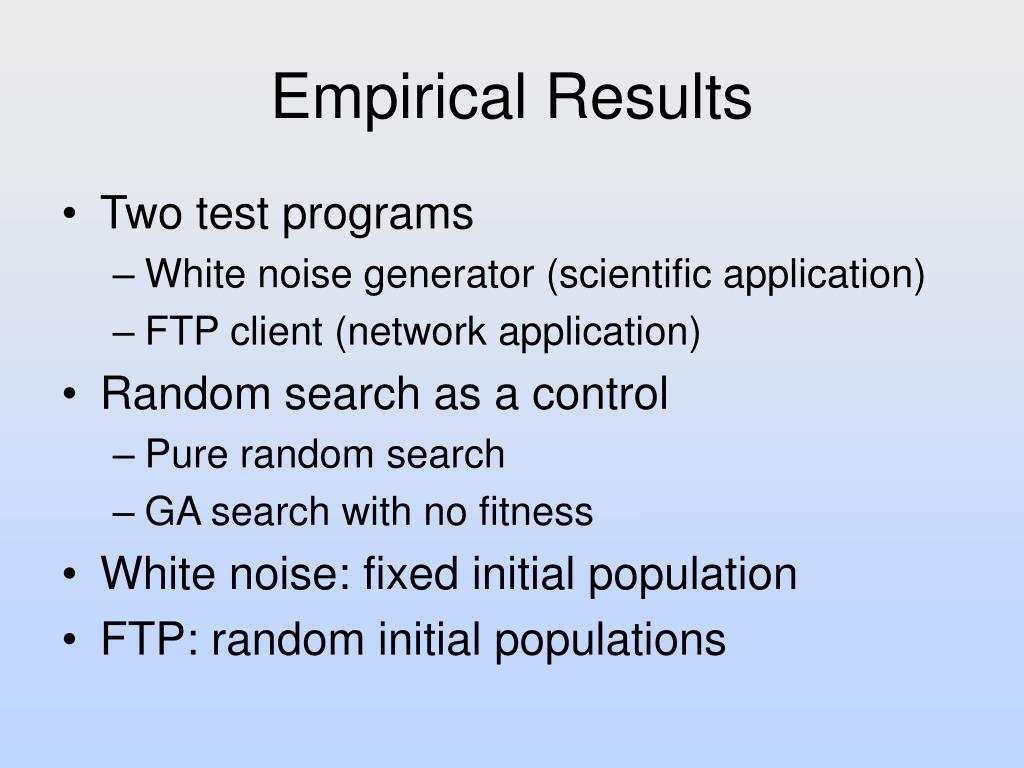 Empirical Results

• Two test programs
– White noise generator (scientific application)
– FTP client (network application)
• Random search as a control
– Pure random search
– GA search with no fitness
• White noise: fixed initial population
• FTP: random initial populations